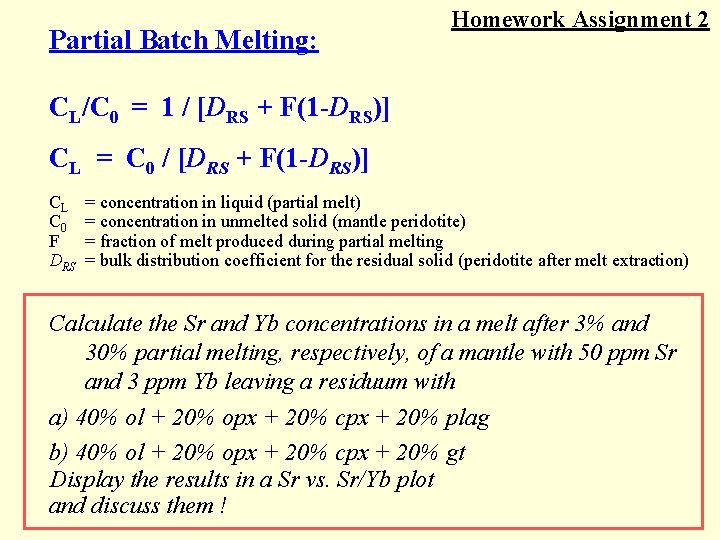 Homework Assignment 2

Partial Batch Melting:

$C_L/C_0 = 1 / [D_{RS} + F(1-D_{RS})]$

$C_L = C_0 / [D_{RS} + F(1-D_{RS})]$

$C_L$ = concentration in liquid (partial melt)
$C_0$ = concentration in unmelted solid (mantle peridotite)
F = fraction of melt produced during partial melting
$D_{RS}$ = bulk distribution coefficient for the residual solid (peridotite after melt extraction)

Calculate the Sr and Yb concentrations in a melt after 3% and 30% partial melting, respectively, of a mantle with 50 ppm Sr and 3 ppm Yb leaving a residuum with

a) 40% ol + 20% opx + 20% cpx + 20% plag

b) 40% ol + 20% opx + 20% cpx + 20% gt
Display the results in a Sr vs. Sr/Yb plot and discuss them !